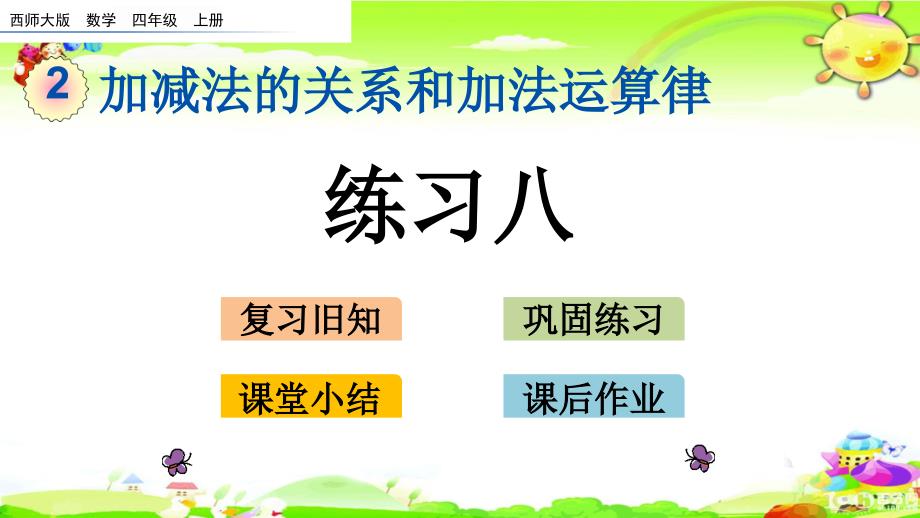 西师大版　数学　四年级　上册

2 加减法的关系和加法运算律

练习八

复习旧知

巩固练习

课堂小结

课后作业